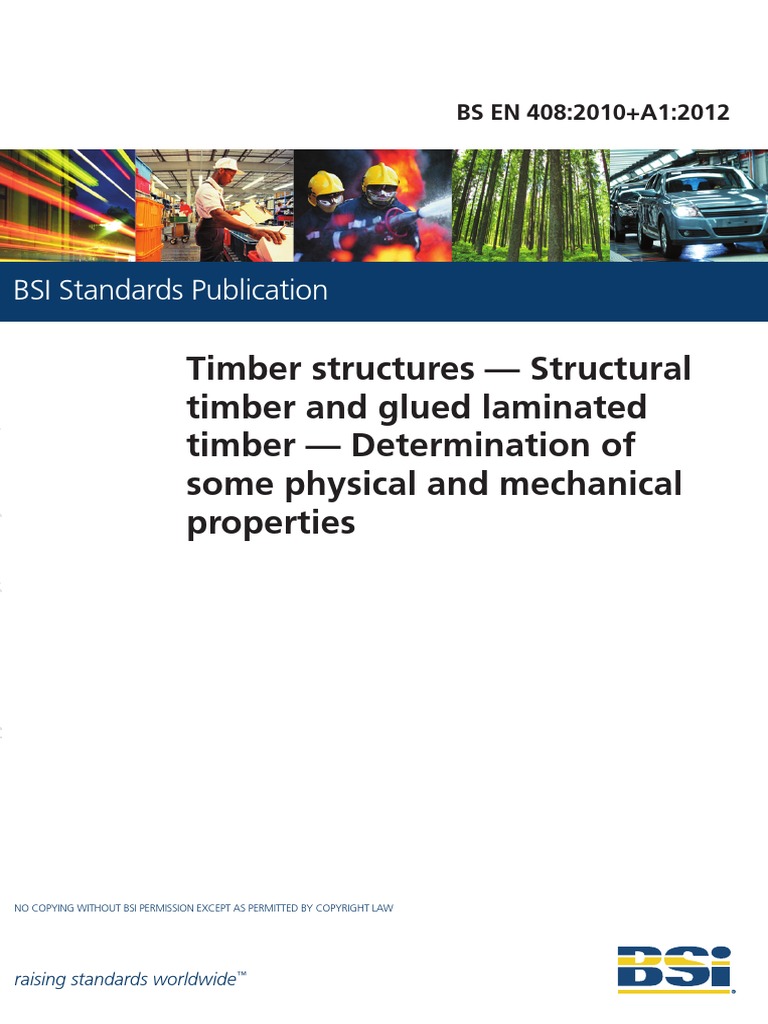 BS EN 408:2010+A1:2012

BSI Standards Publication

Timber structures — Structural timber and glued laminated timber — Determination of some physical and mechanical properties

NO COPYING WITHOUT BSI PERMISSION EXCEPT AS PERMITTED BY COPYRIGHT LAW

raising standards worldwide™

BSI